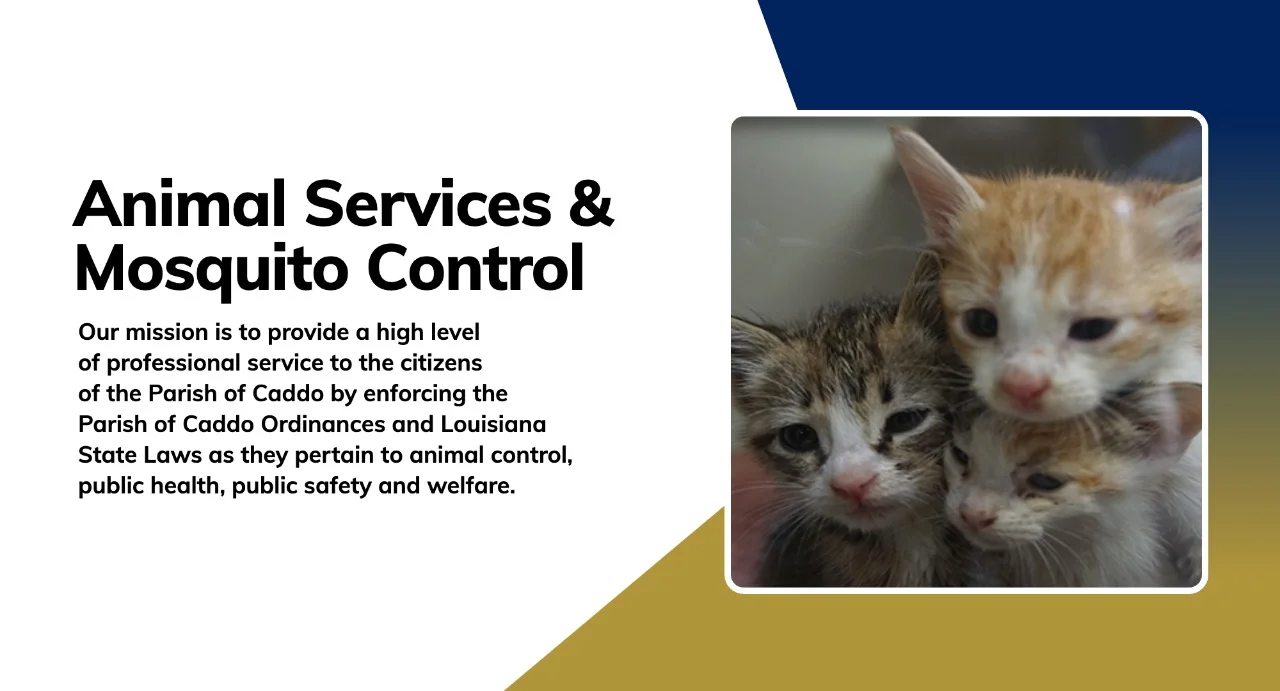 Animal Services & Mosquito Control

Our mission is to provide a high level of professional service to the citizens of the Parish of Caddo by enforcing the Parish of Caddo Ordinances and Louisiana State Laws as they pertain to animal control, public health, public safety and welfare.